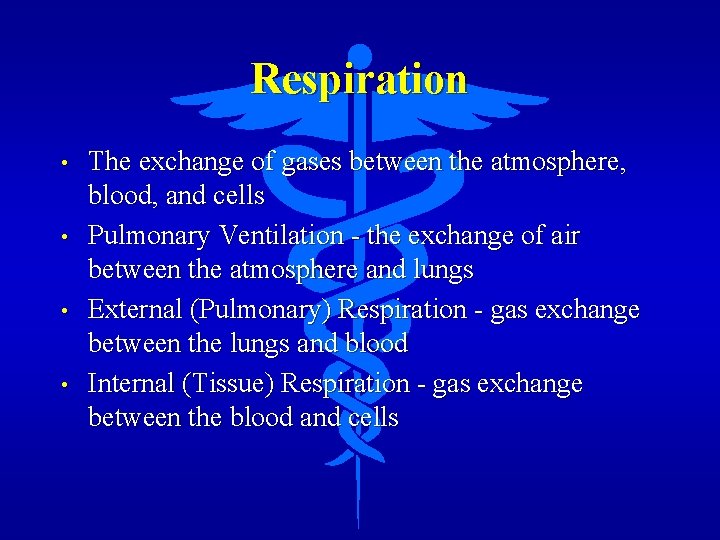 Respiration

• The exchange of gases between the atmosphere, blood, and cells

• Pulmonary Ventilation - the exchange of air between the atmosphere and lungs

• External (Pulmonary) Respiration - gas exchange between the lungs and blood

• Internal (Tissue) Respiration - gas exchange between the blood and cells